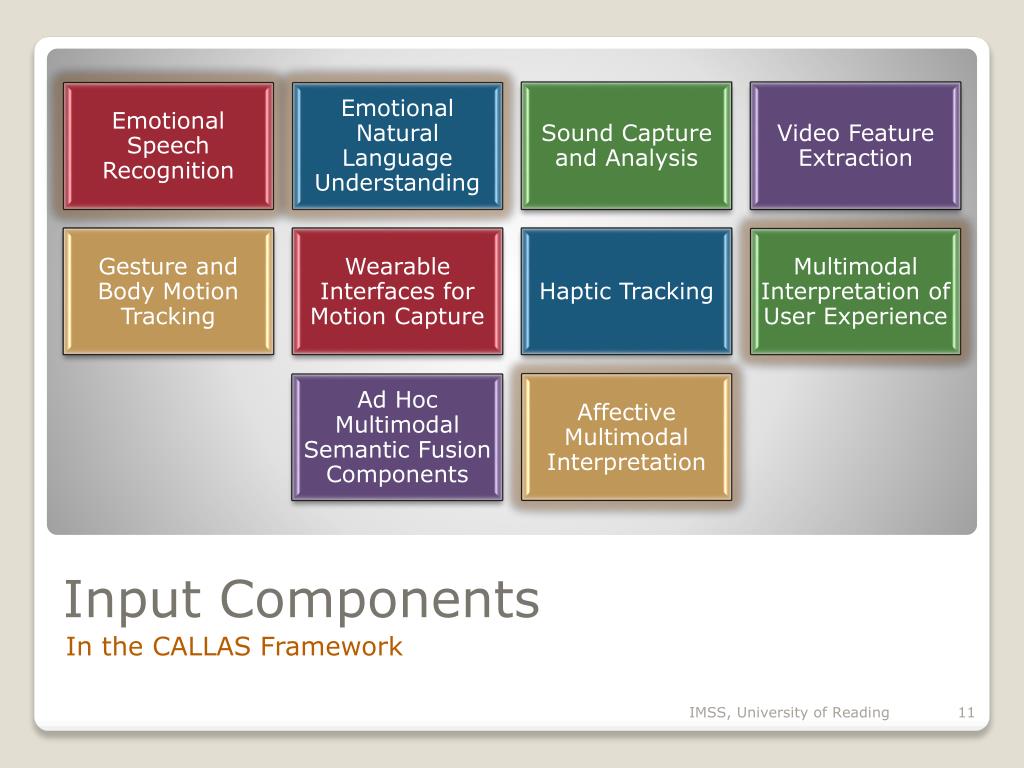 Emotional Speech Recognition

Emotional Natural Language Understanding

Sound Capture and Analysis

Video Feature Extraction

Gesture and Body Motion Tracking

Wearable Interfaces for Motion Capture

Haptic Tracking

Multimodal Interpretation of User Experience

Ad Hoc Multimodal Semantic Fusion Components

Affective Multimodal Interpretation

Input Components

In the CALLAS Framework

IMSS, University of Reading

11